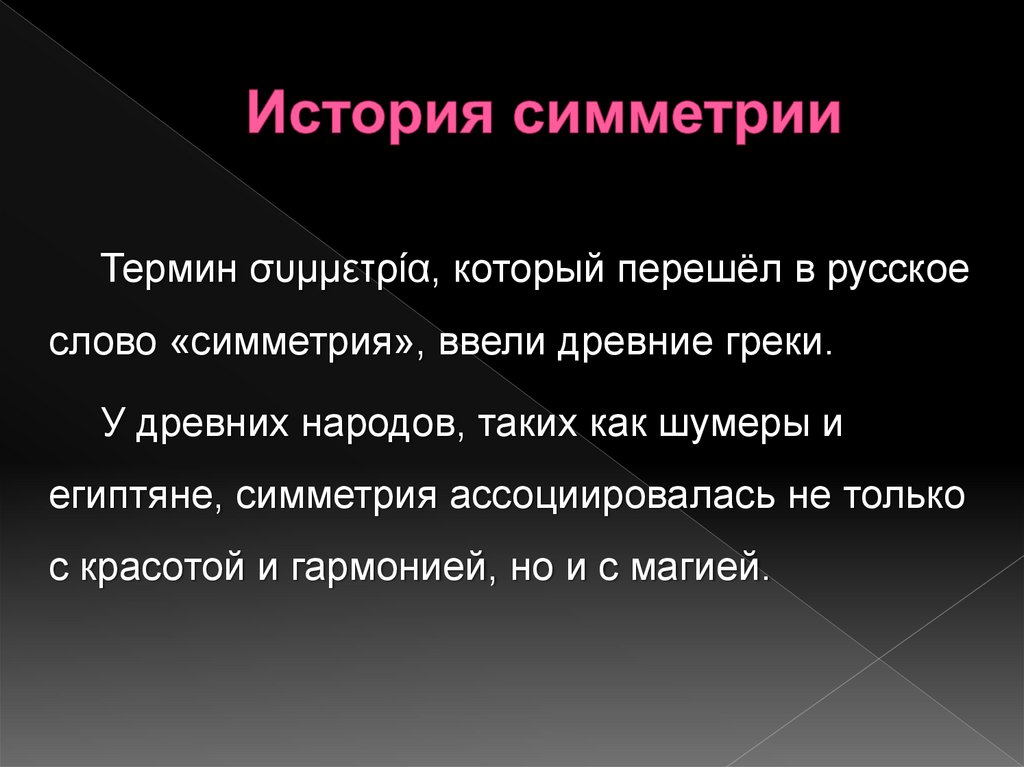 История симметрии

Термин συμμετρία, который перешёл в русское слово «симметрия», ввели древние греки.

У древних народов, таких как шумеры и египтяне, симметрия ассоциировалась не только с красотой и гармонией, но и с магией.